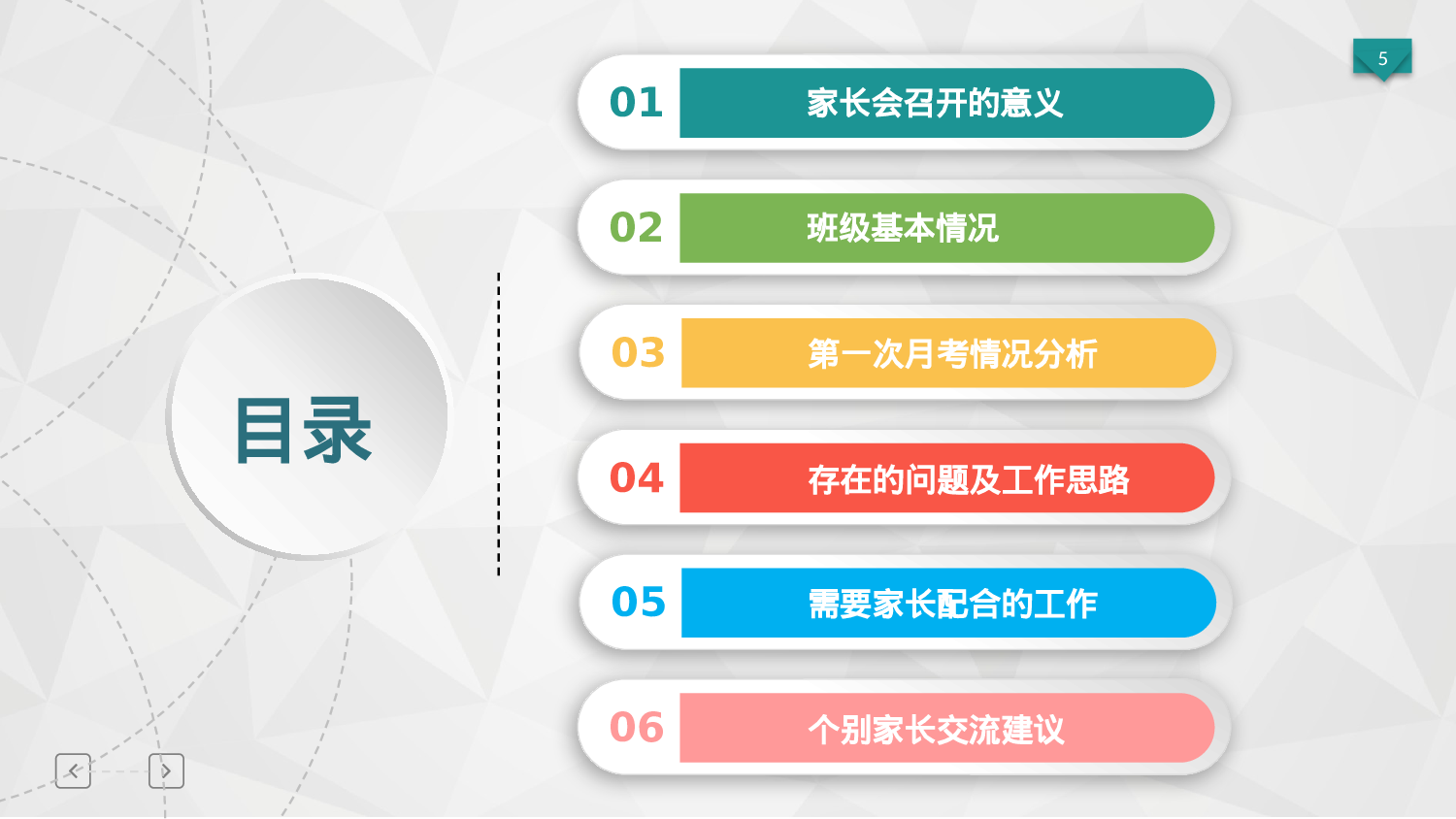 5

目录

01 家长会召开的意义

02 班级基本情况

03 第一次月考情况分析

04 存在的问题及工作思路

05 需要家长配合的工作

06 个别家长交流建议